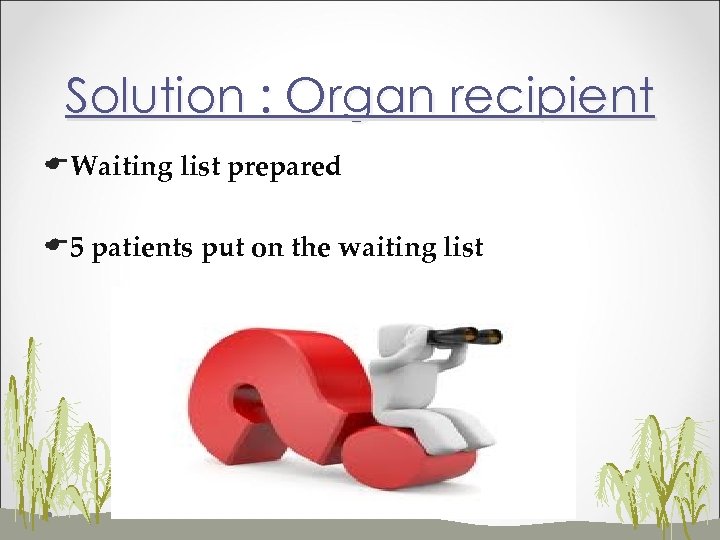 Solution : Organ recipient

Waiting list prepared

5 patients put on the waiting list